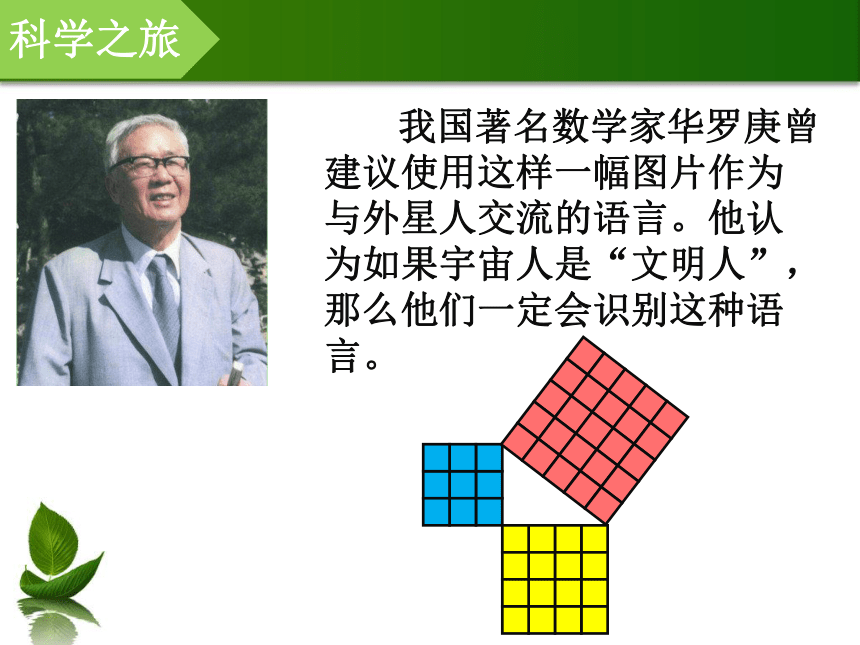 科学之旅

我国著名数学家华罗庚曾建议使用这样一幅图片作为与外星人交流的语言。他认为如果宇宙人是“文明人”，那么他们一定会识别这种语言。